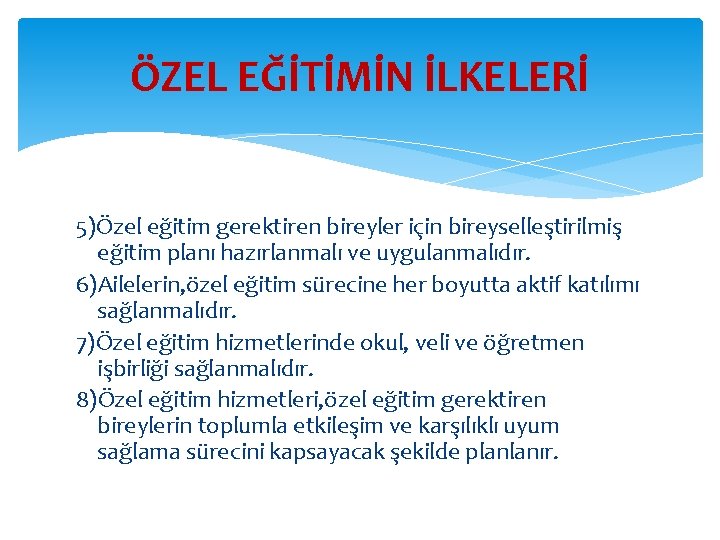 ÖZEL EĞİTİMİN İLKELERİ

5)Özel eğitim gerektiren bireyler için bireyselleştirilmiş eğitim planı hazırlanmalı ve uygulanmalıdır.

6)Ailelerin,özel eğitim sürecine her boyutta aktif katılımı sağlanmalıdır.

7)Özel eğitim hizmetlerinde okul, veli ve öğretmen işbirliği sağlanmalıdır.

8)Özel eğitim hizmetleri,özel eğitim gerektiren bireylerin toplumla etkileşim ve karşılıklı uyum sağlama sürecini kapsayacak şekilde planlanır.